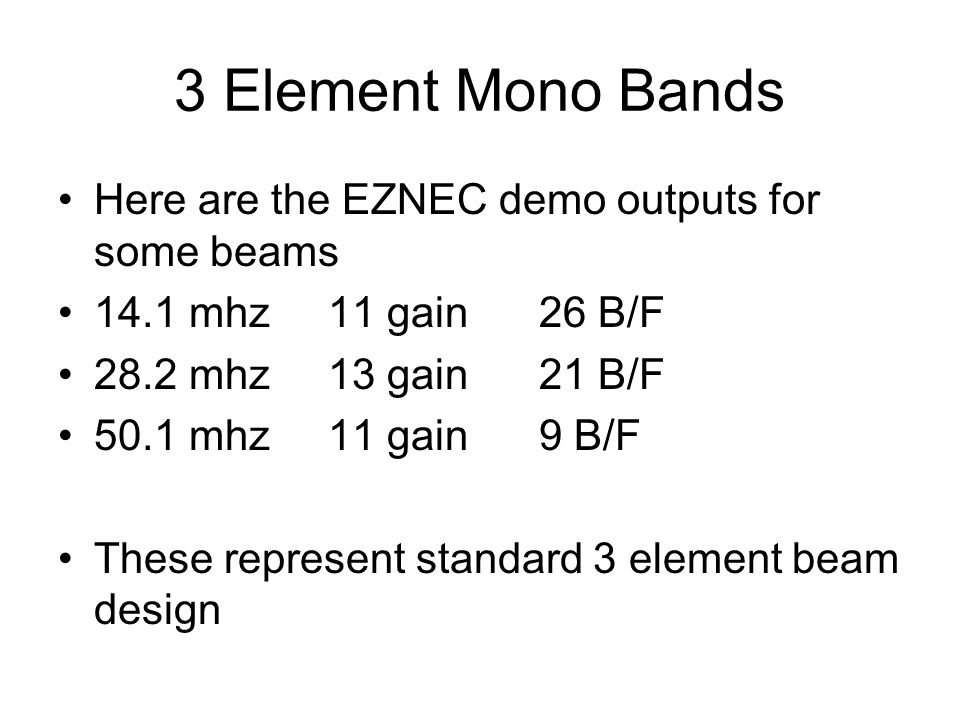 3 Element Mono Bands

• Here are the EZNEC demo outputs for some beams
• 14.1 mhz 11 gain 26 B/F
• 28.2 mhz 13 gain 21 B/F
• 50.1 mhz 11 gain 9 B/F

• These represent standard 3 element beam design